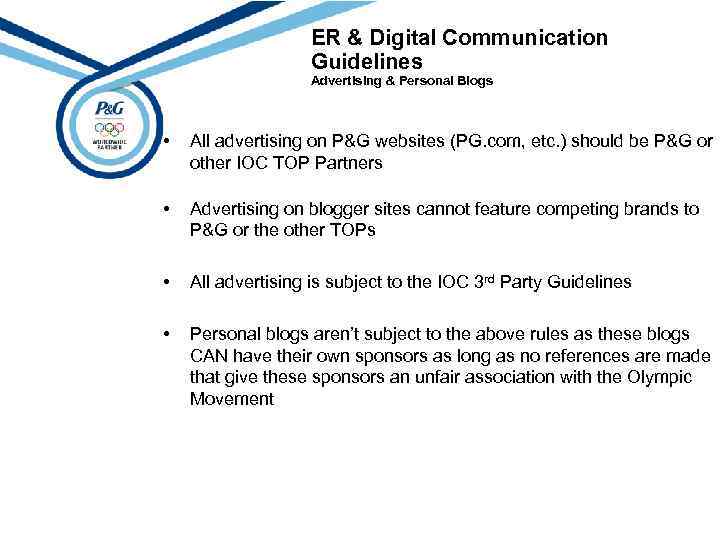 ER & Digital Communication Guidelines
Advertising & Personal Blogs

P&G
WORLDWIDE PARTNER

• All advertising on P&G websites (PG.com, etc.) should be P&G or other IOC TOP Partners

• Advertising on blogger sites cannot feature competing brands to P&G or the other TOPs

• All advertising is subject to the IOC 3$^{rd}$ Party Guidelines

• Personal blogs aren't subject to the above rules as these blogs CAN have their own sponsors as long as no references are made that give these sponsors an unfair association with the Olympic Movement